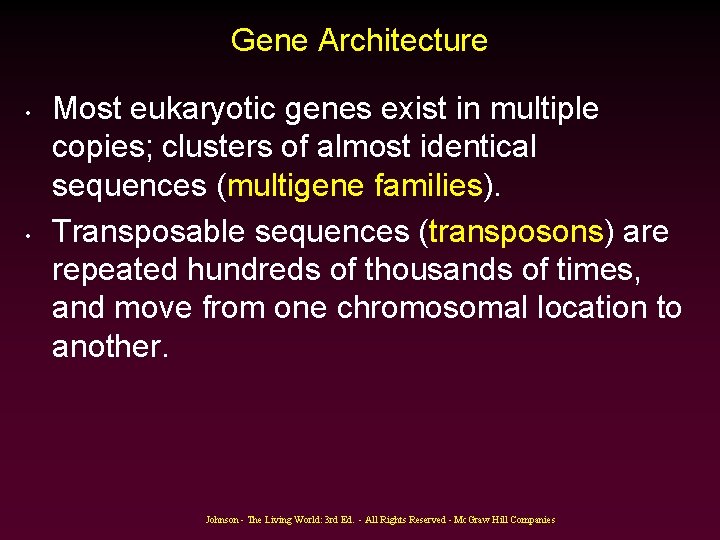 Gene Architecture

• Most eukaryotic genes exist in multiple copies; clusters of almost identical sequences (multigene families).

• Transposable sequences (transposons) are repeated hundreds of thousands of times, and move from one chromosomal location to another.

Johnson - The Living World: 3rd Ed. - All Rights Reserved - McGraw Hill Companies